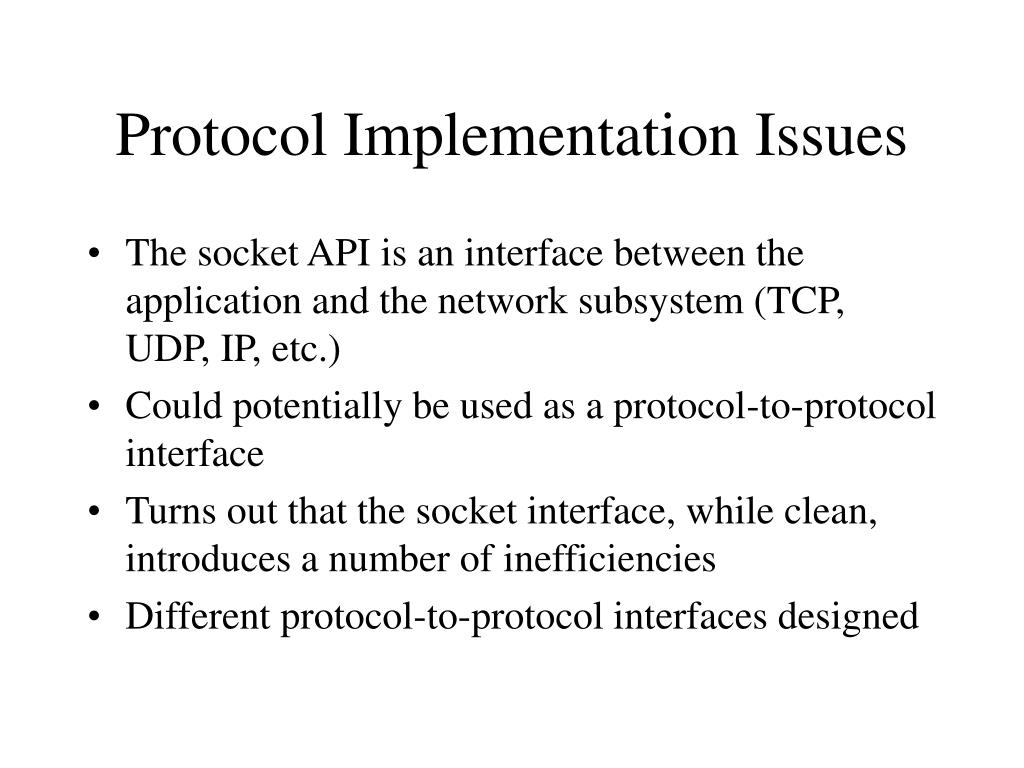 Protocol Implementation Issues

• The socket API is an interface between the application and the network subsystem (TCP, UDP, IP, etc.)
• Could potentially be used as a protocol-to-protocol interface
• Turns out that the socket interface, while clean, introduces a number of inefficiencies
• Different protocol-to-protocol interfaces designed